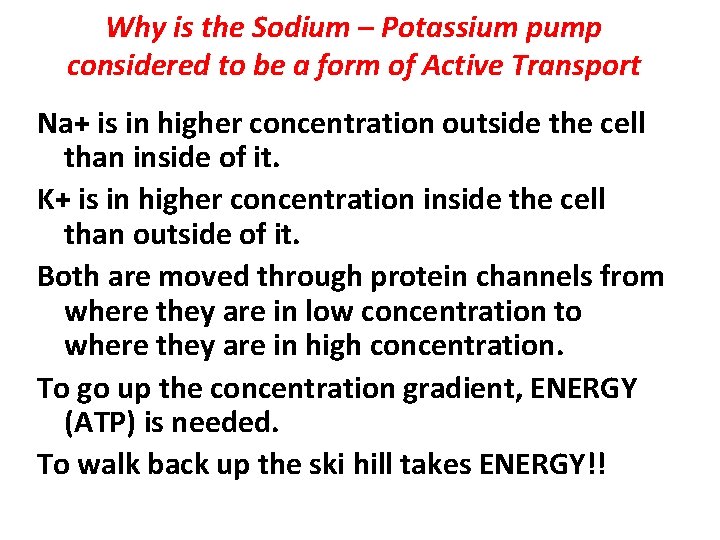 Why is the Sodium – Potassium pump considered to be a form of Active Transport

Na+ is in higher concentration outside the cell than inside of it.

K+ is in higher concentration inside the cell than outside of it.

Both are moved through protein channels from where they are in low concentration to where they are in high concentration.

To go up the concentration gradient, ENERGY (ATP) is needed.

To walk back up the ski hill takes ENERGY!!